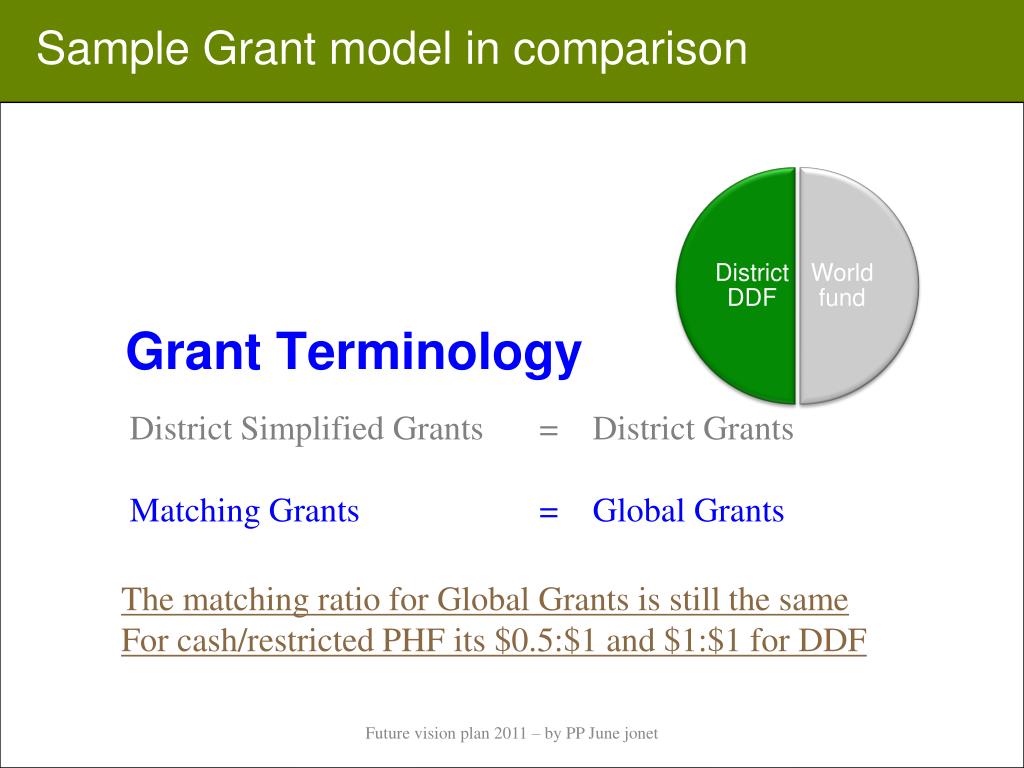 Sample Grant model in comparison

District DDF

World fund

Grant Terminology

District Simplified Grants = District Grants

Matching Grants = Global Grants

The matching ratio for Global Grants is still the same
For cash/restricted PHF its \$0.5:\$1 and \$1:\$1 for DDF

Future vision plan 2011 – by PP June jonet